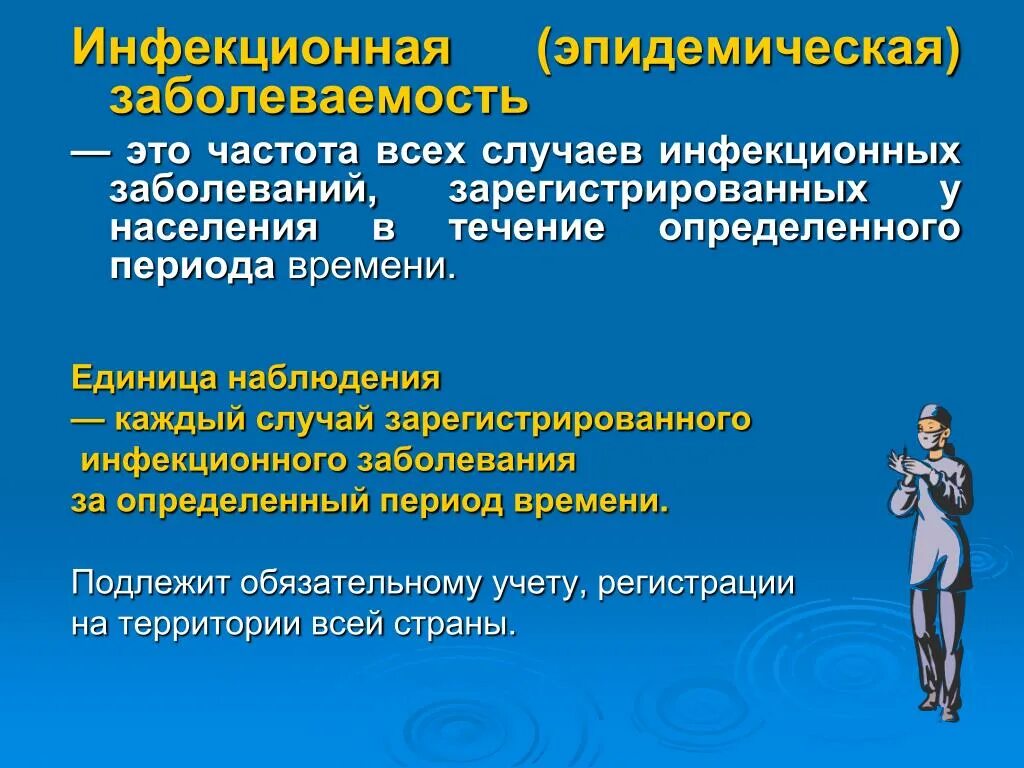 Инфекционная (эпидемическая) заболеваемость

— это частота всех случаев инфекционных заболеваний, зарегистрированных у населения в течение определенного периода времени.

Единица наблюдения
— каждый случай зарегистрированного инфекционного заболевания
за определенный период времени.

Подлежит обязательному учету, регистрации на территории всей страны.